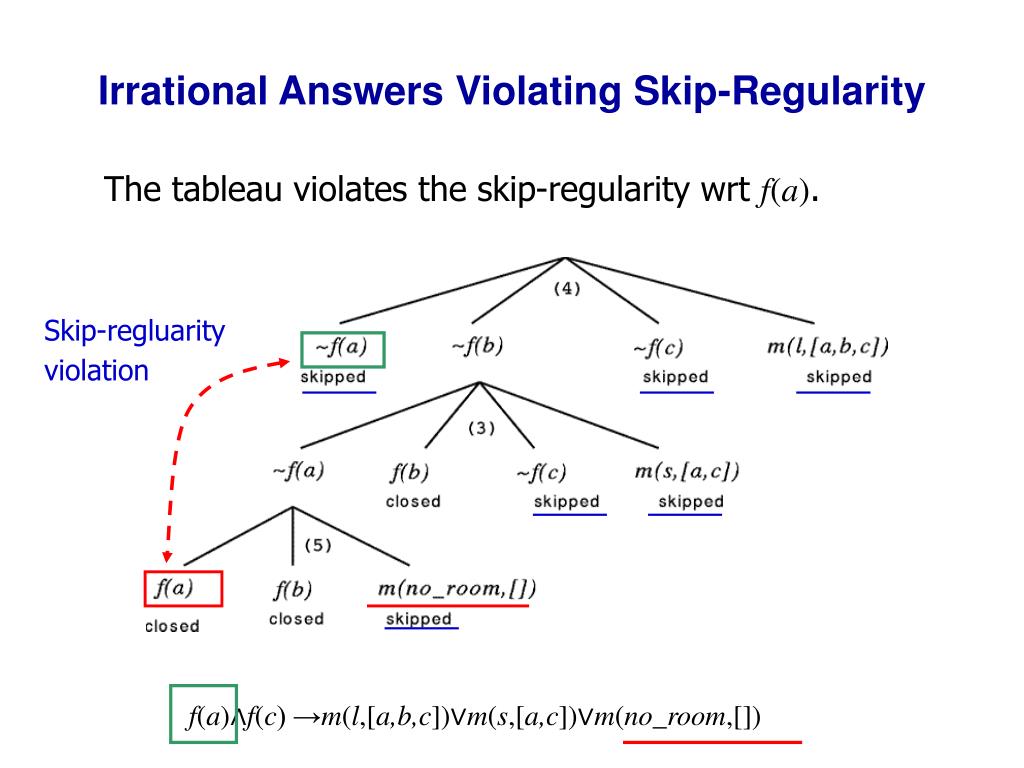 Irrational Answers Violating Skip-Regularity

The tableau violates the skip-regularity wrt $f(a)$.

Skip-regluarity violation

(4)

$\sim f(a)$
skipped

$\sim f(b)$

$\sim f(c)$
skipped

$m(l,[a,b,c])$
skipped

(3)

$\sim f(a)$

$f(b)$
closed

$\sim f(c)$
skipped

$m(s,[a,c])$
skipped

(5)

$f(a)$
closed

$f(b)$
closed

$m(no\_room,[])$
skipped

$f(a) \wedge f(c) \rightarrow m(l,[a,b,c]) \vee m(s,[a,c]) \vee m(no\_room,[])$